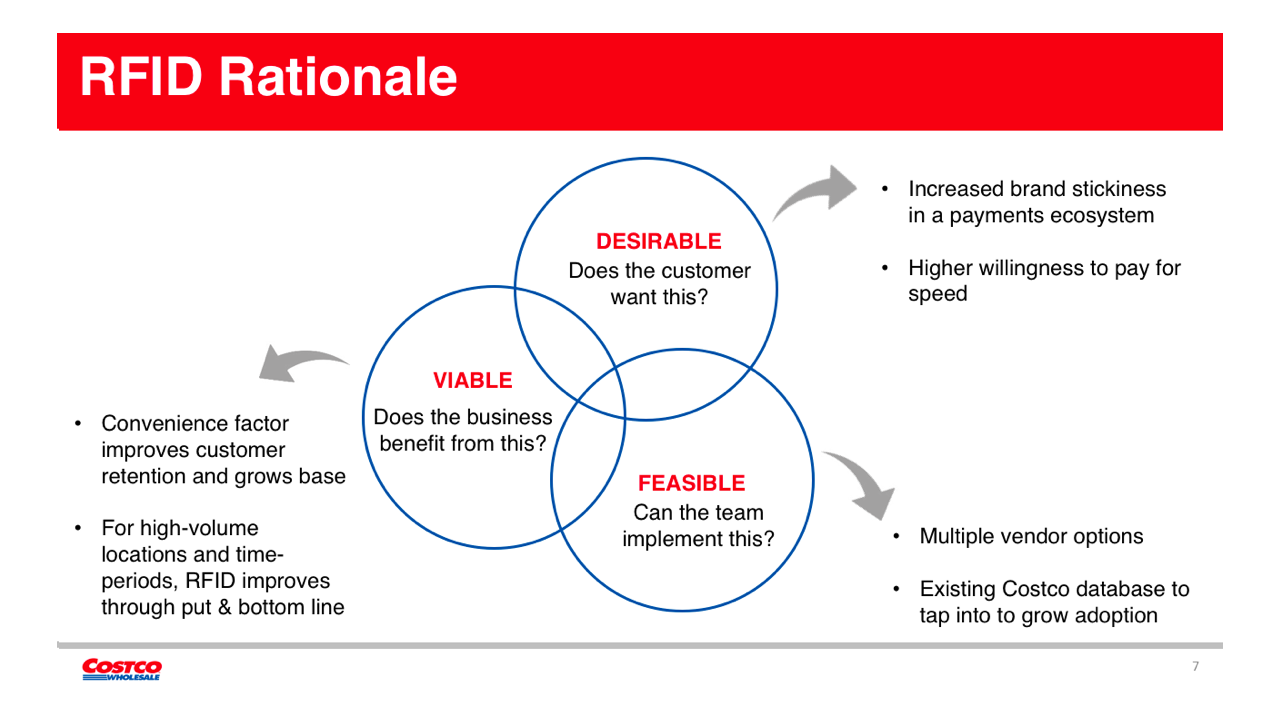 RFID Rationale

DESIRABLE
Does the customer want this?

VIABLE
Does the business benefit from this?

FEASIBLE
Can the team implement this?

• Increased brand stickiness in a payments ecosystem

• Higher willingness to pay for speed

• Convenience factor improves customer retention and grows base

• For high-volume locations and time-periods, RFID improves through put & bottom line

• Multiple vendor options

• Existing Costco database to tap into to grow adoption

COSTCO WHOLESALE

7